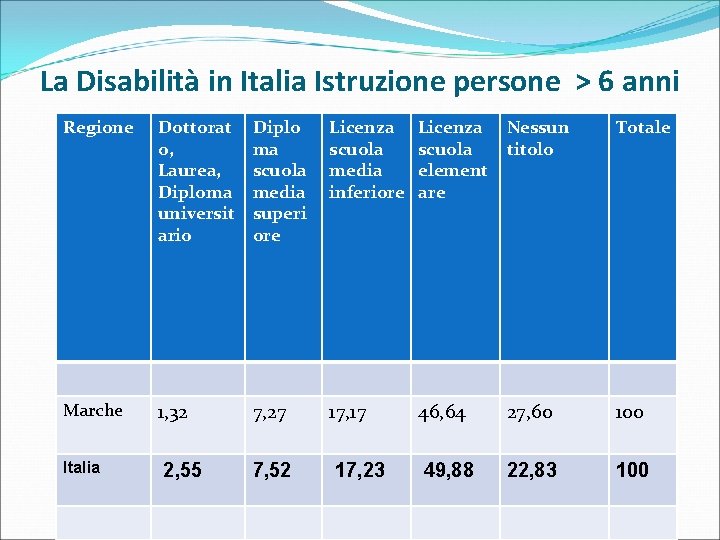 La Disabilità in Italia Istruzione persone > 6 anni

| Regione | Dottorato, Laurea, Diploma universitario | Diploma scuola media superiore | Licenza scuola media inferiore | Licenza scuola elementare | Nessun titolo | Totale |
|---|---|---|---|---|---|---|
| | | | | | | |
| Marche | 1,32 | 7,27 | 17,17 | 46,64 | 27,60 | 100 |
| Italia | 2,55 | 7,52 | 17,23 | 49,88 | 22,83 | 100 |
| | | | | | | |